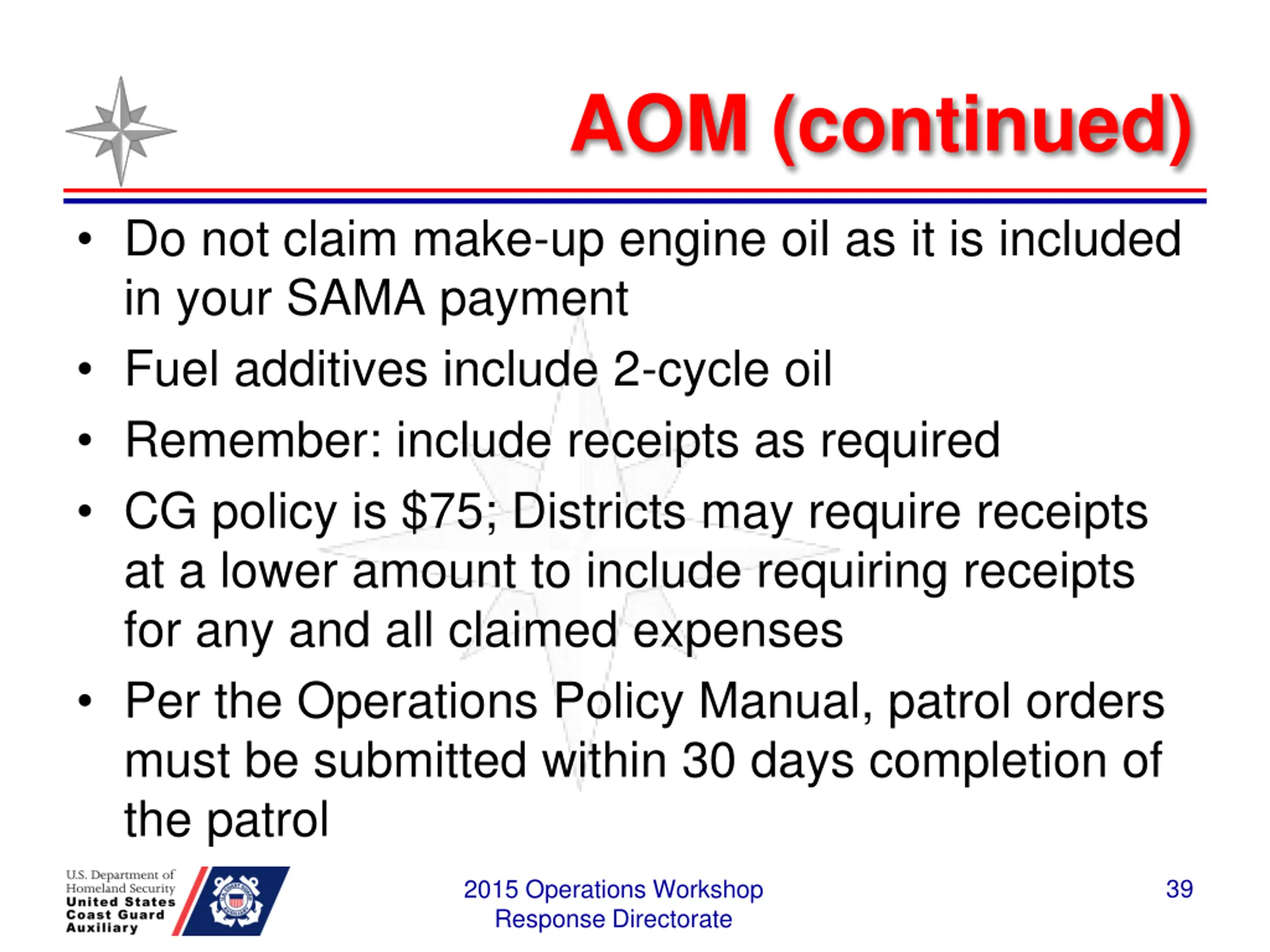 AOM (continued)

• Do not claim make-up engine oil as it is included in your SAMA payment
• Fuel additives include 2-cycle oil
• Remember: include receipts as required
• CG policy is \$75; Districts may require receipts at a lower amount to include requiring receipts for any and all claimed expenses
• Per the Operations Policy Manual, patrol orders must be submitted within 30 days completion of the patrol

U.S. Department of Homeland Security
United States Coast Guard Auxiliary

2015 Operations Workshop
Response Directorate

39